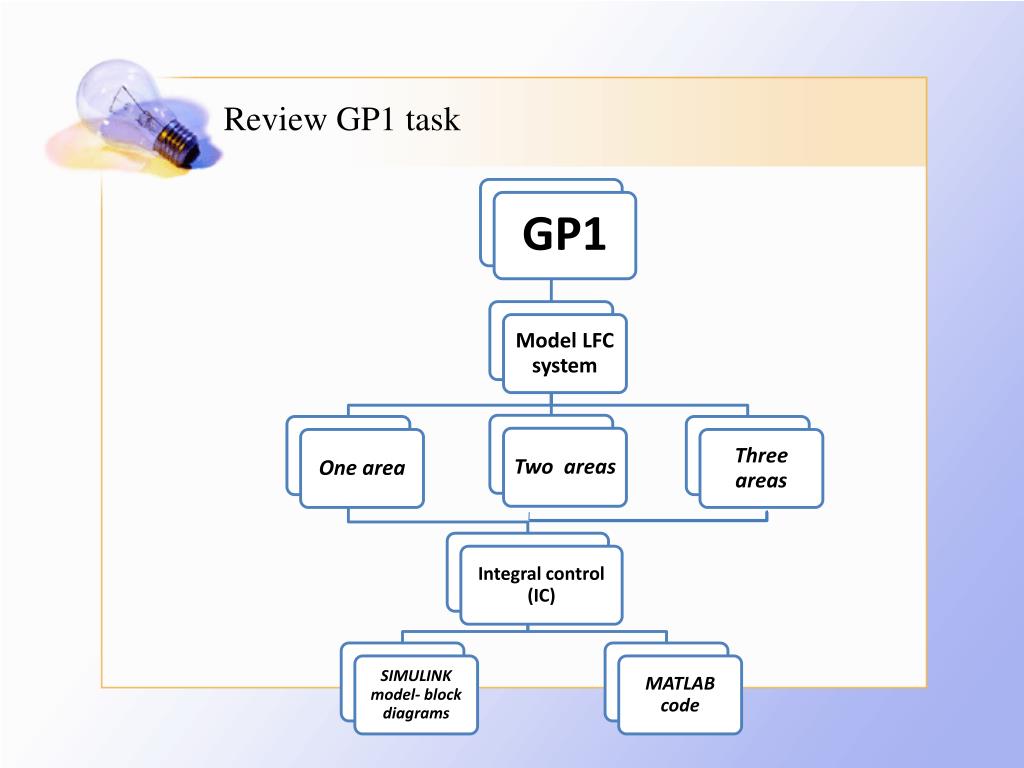 Review GP1 task

GP1

Model LFC system

One area

Two areas

Three areas

Integral control (IC)

SIMULINK model- block diagrams

MATLAB code